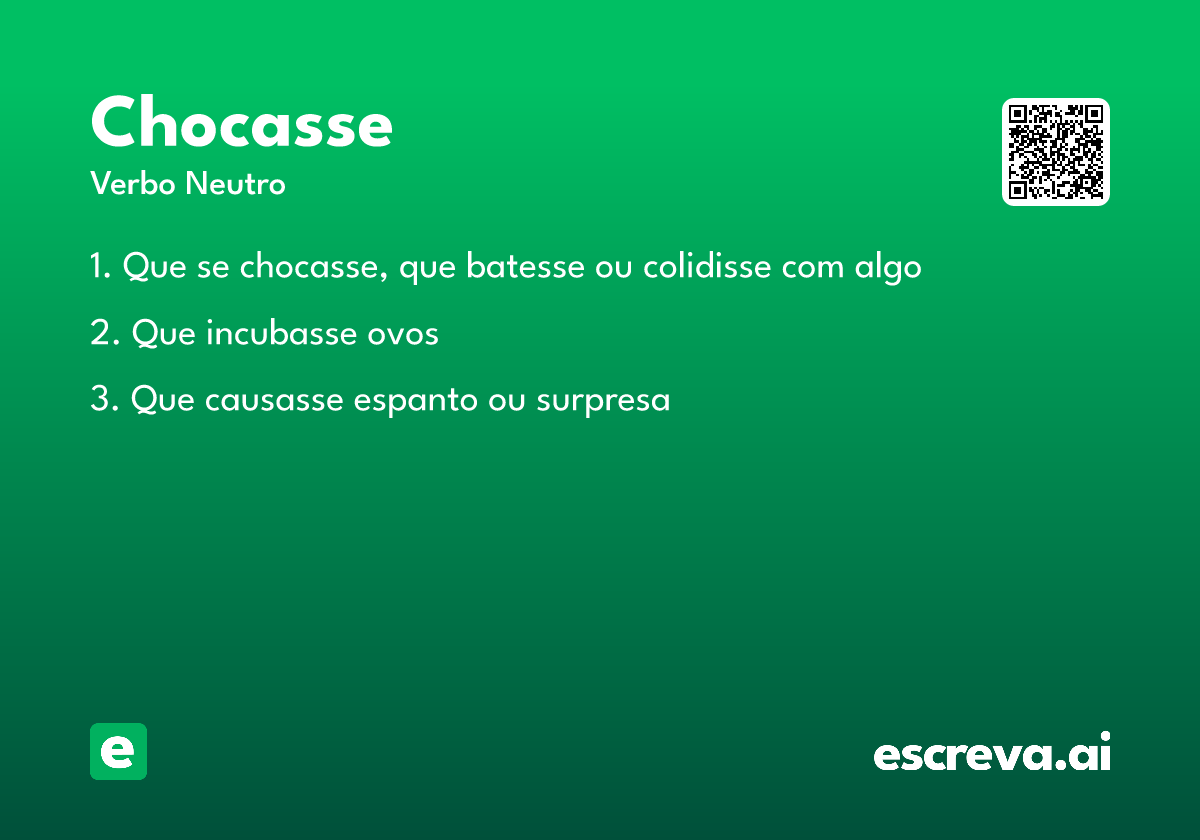 Chocasse
Verbo Neutro

1. Que se chocasse, que batesse ou colidisse com algo

2. Que incubasse ovos

3. Que causasse espanto ou surpresa

e

escreva.ai